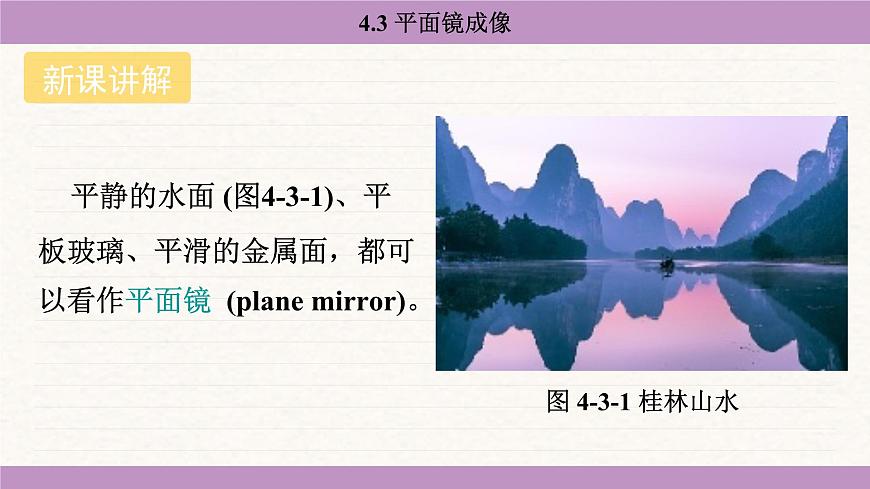 4.3 平面镜成像

新课讲解

平静的水面 (图4-3-1)、平板玻璃、平滑的金属面，都可以看作平面镜 (plane mirror)。

图 4-3-1 桂林山水